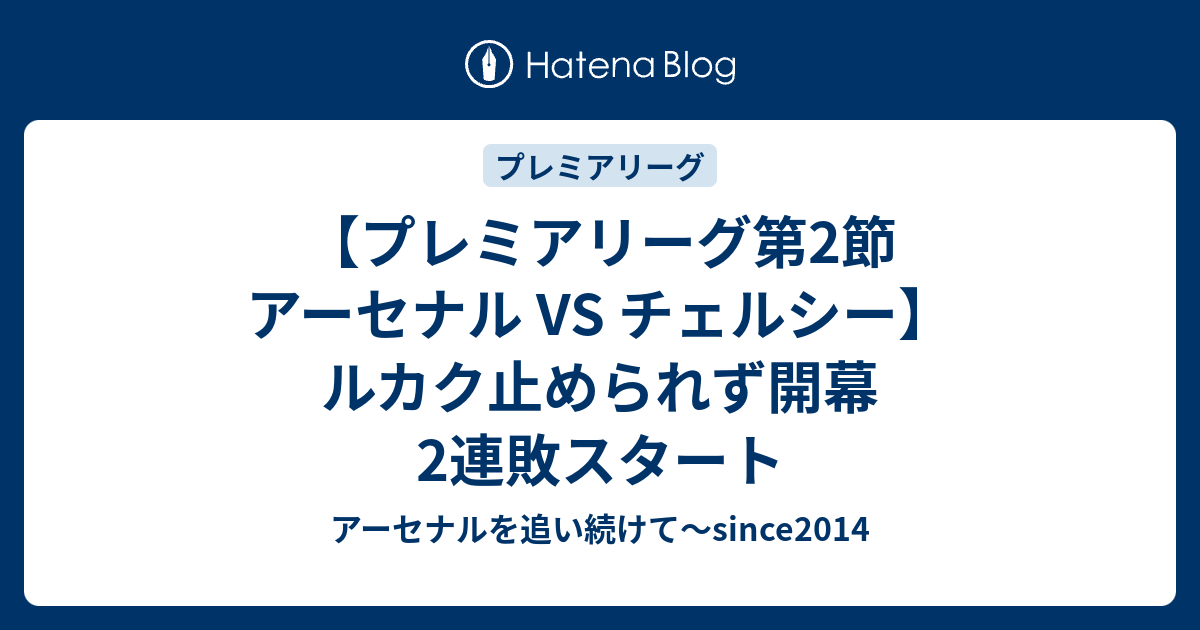 Hatena Blog

プレミアリーグ

【プレミアリーグ第2節 アーセナル VS チェルシー】ルカク止められず開幕2連敗スタート

アーセナルを追い続けて〜since2014